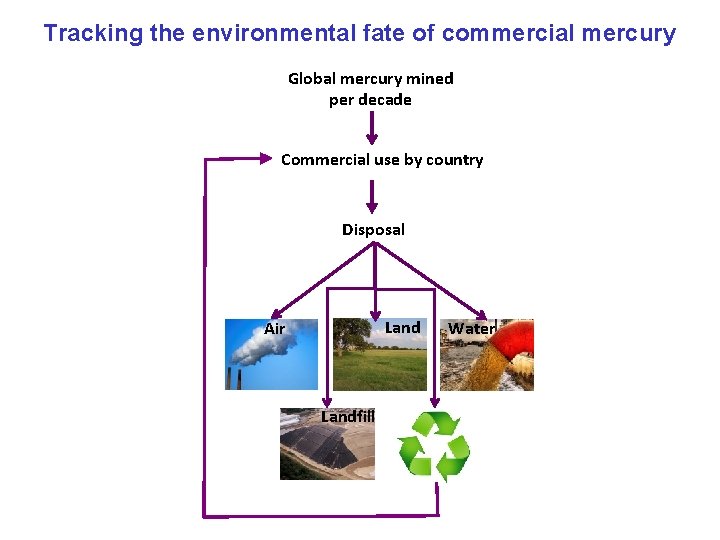 Tracking the environmental fate of commercial mercury

Global mercury mined per decade

Commercial use by country

Disposal

Air

Land

Water

Landfill